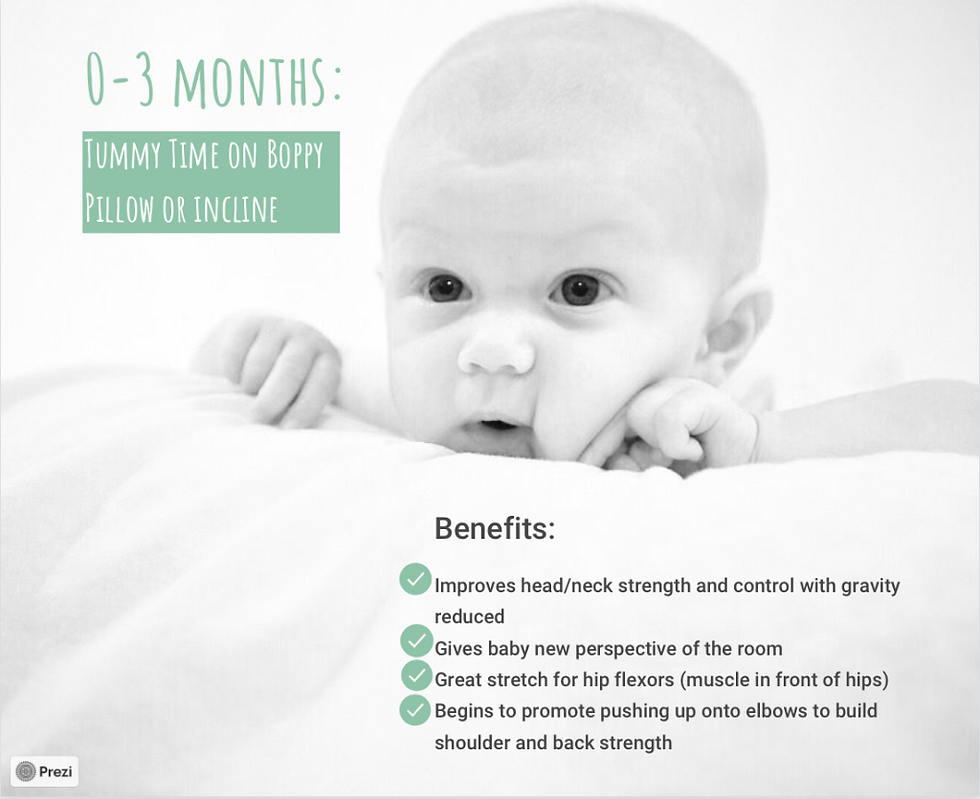 0-3 MONTHS:

TUMMY TIME ON BOPPY PILLOW OR INCLINE

Benefits:

Improves head/neck strength and control with gravity reduced

Gives baby new perspective of the room

Great stretch for hip flexors (muscle in front of hips)

Begins to promote pushing up onto elbows to build shoulder and back strength

Prezi